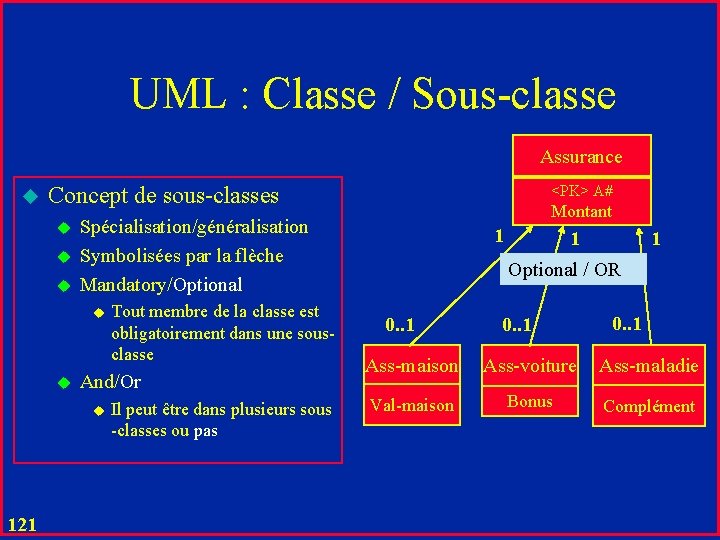 UML : Classe / Sous-classe

Concept de sous-classes
Spécialisation/généralisation
Symbolisées par la flèche
Mandatory/Optional
Tout membre de la classe est obligatoirement dans une sous-classe
And/Or
Il peut être dans plusieurs sous -classes ou pas

Assurance
<PK> A#
Montant

1
1
1
Optional / OR

0..1
0..1
0..1

Ass-maison
Val-maison

Ass-voiture
Bonus

Ass-maladie
Complément

121